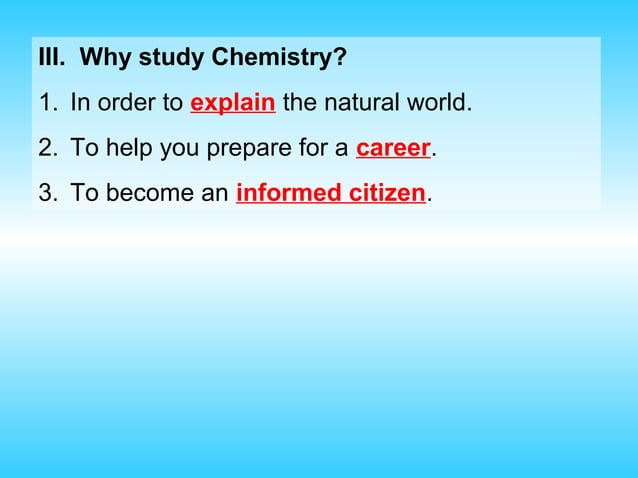 III. Why study Chemistry?

1. In order to explain the natural world.

2. To help you prepare for a career.

3. To become an informed citizen.